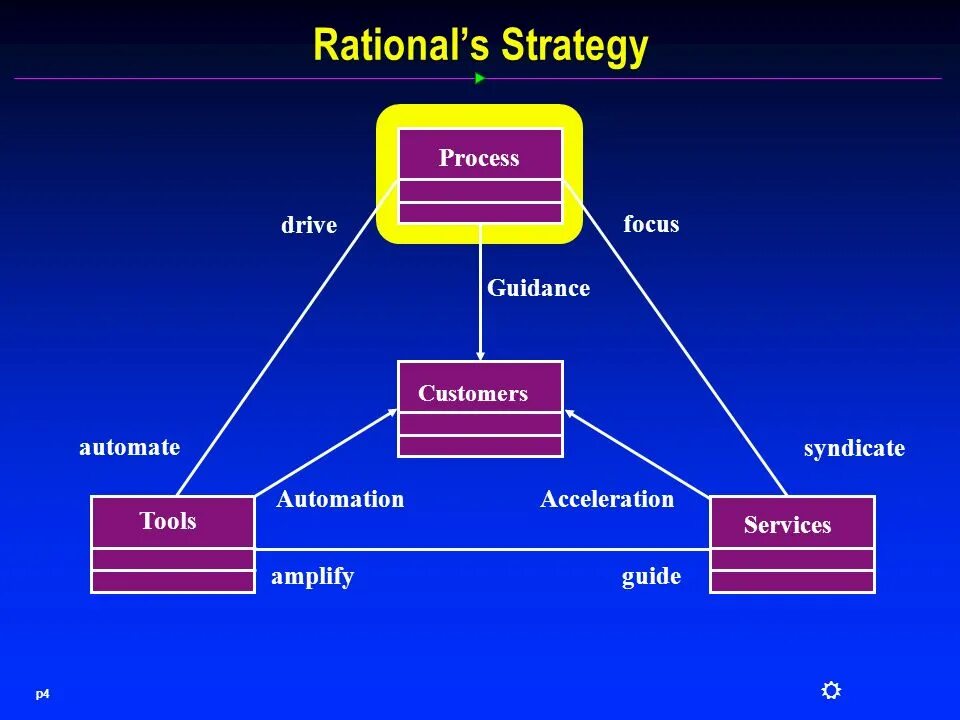 Rational's Strategy

Process

drive

focus

Guidance

Customers

automate

syndicate

Automation

Acceleration

Tools

Services

amplify

guide

p4